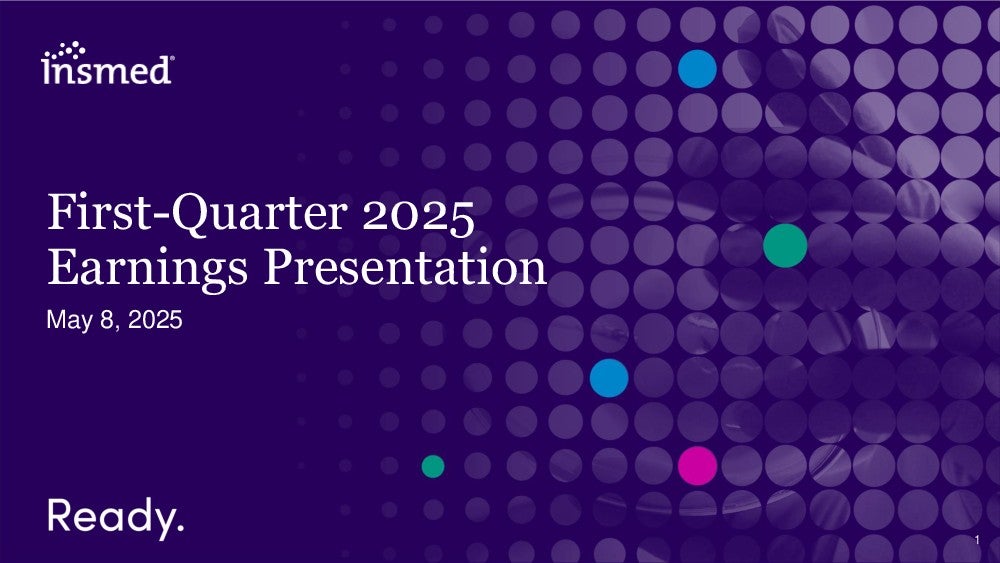 insmed®

First-Quarter 2025 Earnings Presentation

May 8, 2025

Ready.

1